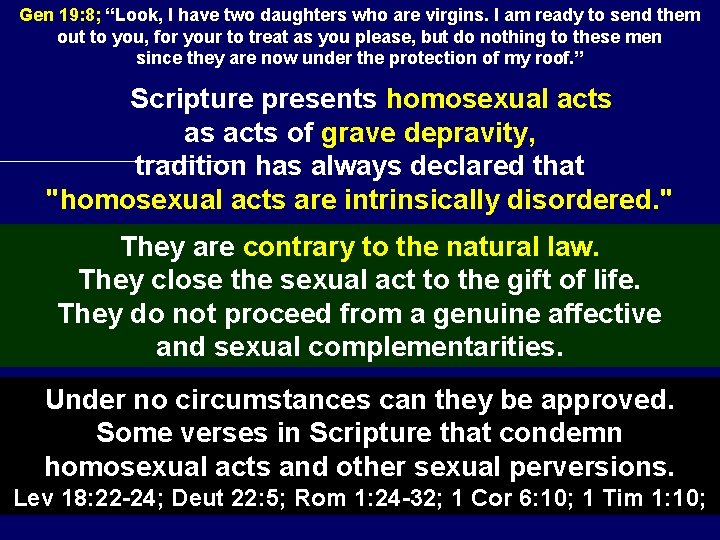 Gen 19:8; “Look, I have two daughters who are virgins. I am ready to send them out to you, for your to treat as you please, but do nothing to these men since they are now under the protection of my roof.”

Scripture presents homosexual acts as acts of grave depravity, tradition has always declared that "homosexual acts are intrinsically disordered."

They are contrary to the natural law. They close the sexual act to the gift of life. They do not proceed from a genuine affective and sexual complementarities.

Under no circumstances can they be approved. Some verses in Scripture that condemn homosexual acts and other sexual perversions. Lev 18:22-24; Deut 22:5; Rom 1:24-32; 1 Cor 6:10; 1 Tim 1:10;